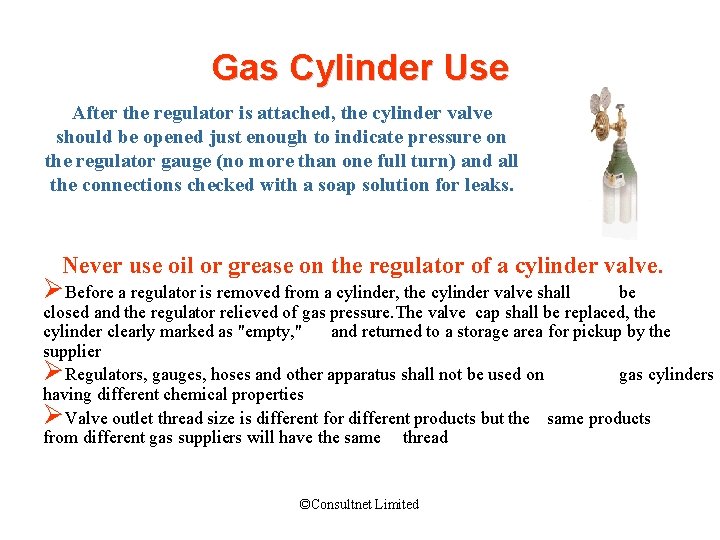 Gas Cylinder Use

After the regulator is attached, the cylinder valve should be opened just enough to indicate pressure on the regulator gauge (no more than one full turn) and all the connections checked with a soap solution for leaks.

Never use oil or grease on the regulator of a cylinder valve.

➢Before a regulator is removed from a cylinder, the cylinder valve shall be closed and the regulator relieved of gas pressure.The valve cap shall be replaced, the cylinder clearly marked as "empty," and returned to a storage area for pickup by the supplier

➢Regulators, gauges, hoses and other apparatus shall not be used on gas cylinders having different chemical properties

➢Valve outlet thread size is different for different products but the same products from different gas suppliers will have the same thread

©Consultnet Limited